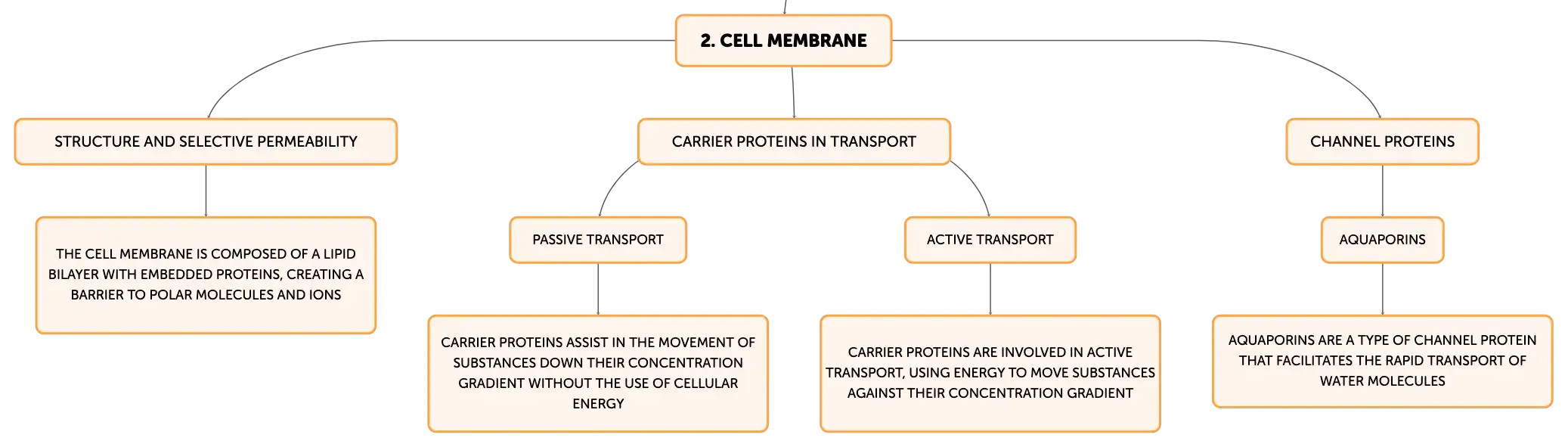 2. CELL MEMBRANE

STRUCTURE AND SELECTIVE PERMEABILITY

THE CELL MEMBRANE IS COMPOSED OF A LIPID BILAYER WITH EMBEDDED PROTEINS, CREATING A BARRIER TO POLAR MOLECULES AND IONS

CARRIER PROTEINS IN TRANSPORT

PASSIVE TRANSPORT

CARRIER PROTEINS ASSIST IN THE MOVEMENT OF SUBSTANCES DOWN THEIR CONCENTRATION GRADIENT WITHOUT THE USE OF CELLULAR ENERGY

ACTIVE TRANSPORT

CARRIER PROTEINS ARE INVOLVED IN ACTIVE TRANSPORT, USING ENERGY TO MOVE SUBSTANCES AGAINST THEIR CONCENTRATION GRADIENT

CHANNEL PROTEINS

AQUAPORINS

AQUAPORINS ARE A TYPE OF CHANNEL PROTEIN THAT FACILITATES THE RAPID TRANSPORT OF WATER MOLECULES